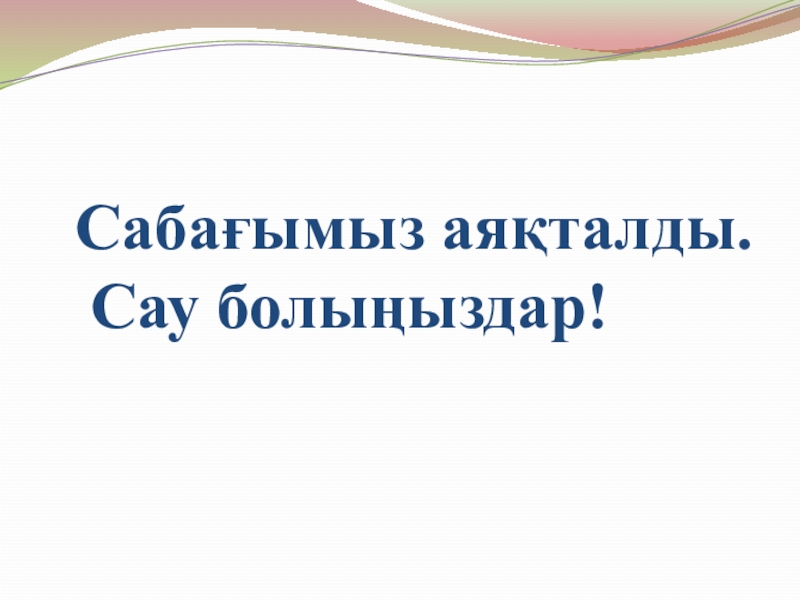 Сабағымыз аяқталды.
Сау болыңыздар!